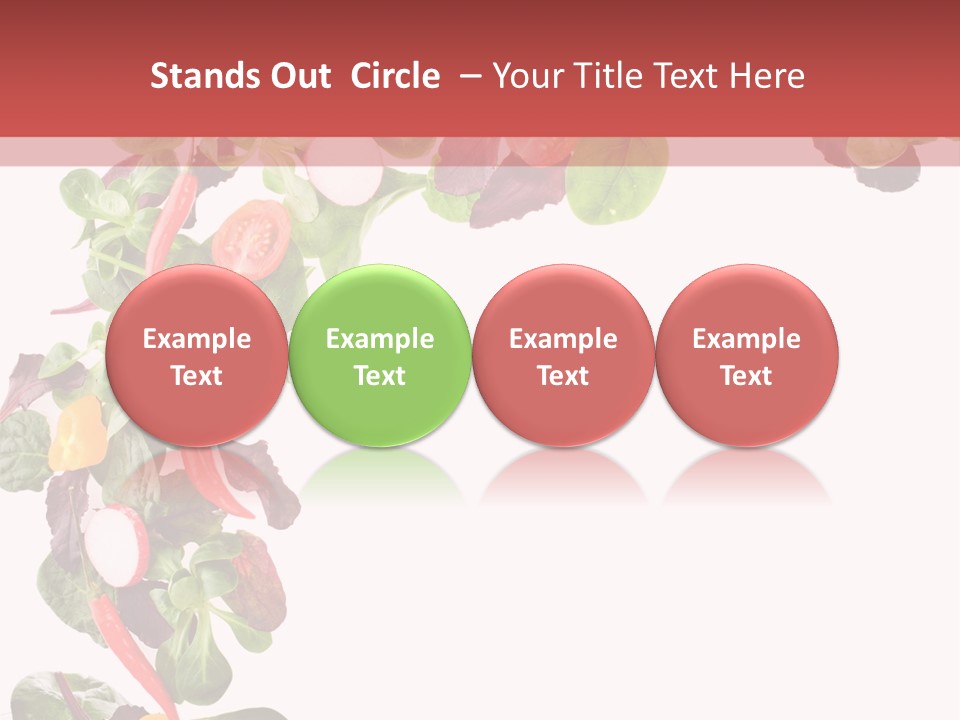 Stands Out Circle – Your Title Text Here

Example Text

Example Text

Example Text

Example Text